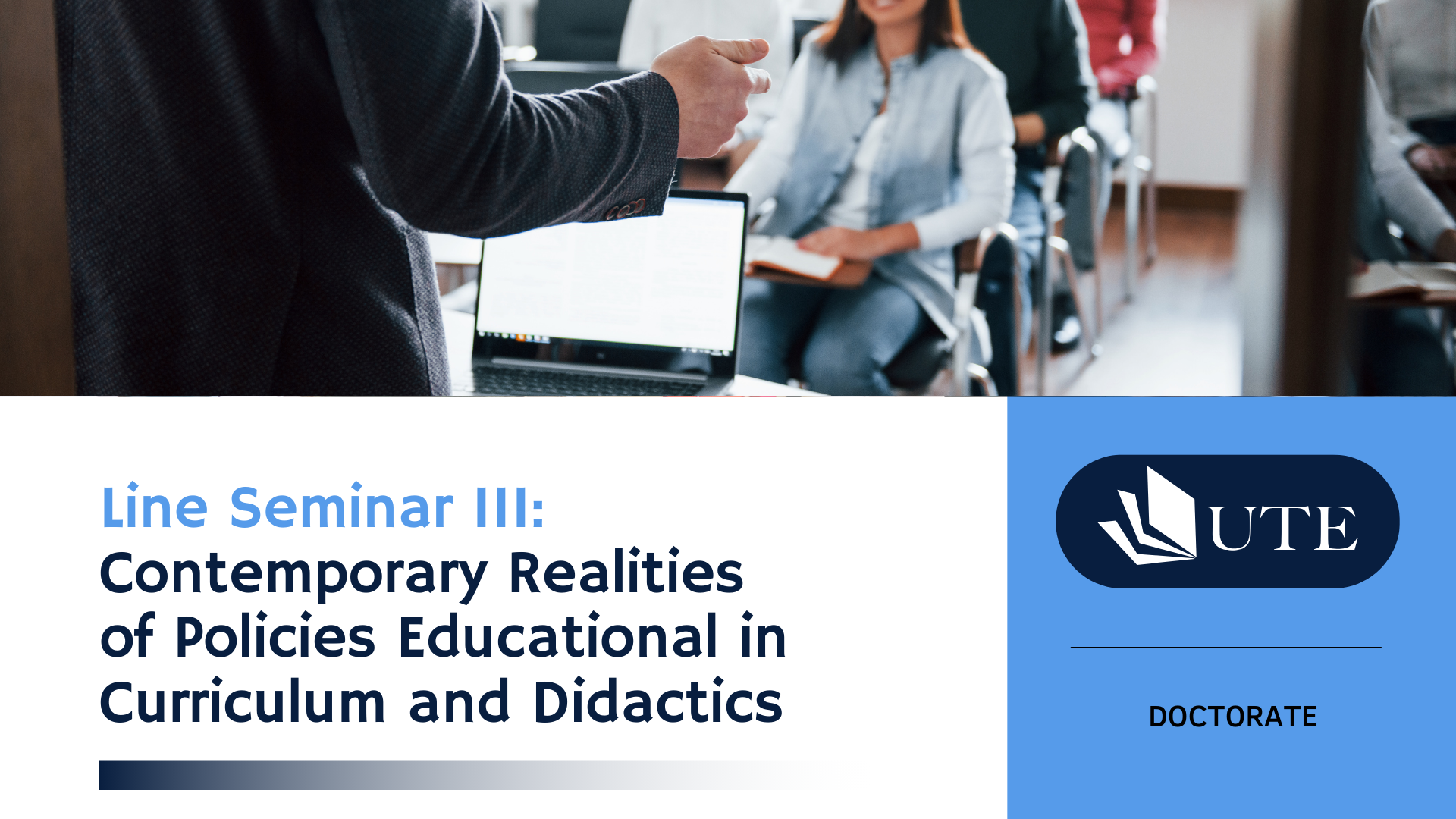 Line Seminar III:
Contemporary Realities of Policies Educational in Curriculum and Didactics

UTE

DOCTORATE